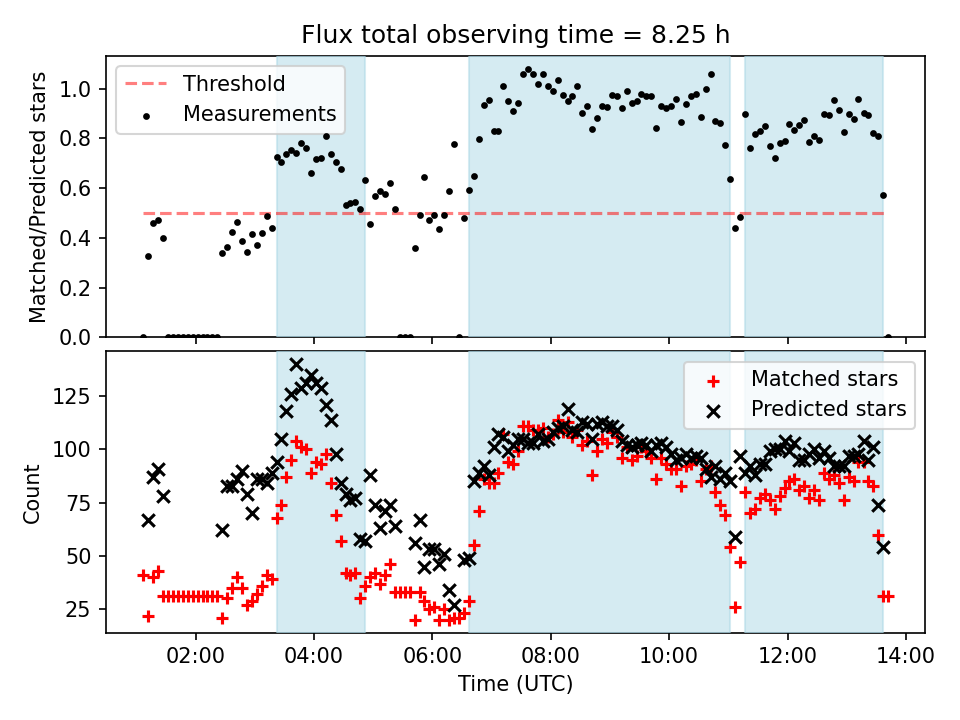 Flux total observing time = 8.25 h

Threshold
Measurements

Matched/Predicted stars

1.0
0.8
0.6
0.4
0.2
0.0

Matched stars
Predicted stars

Count

125
100
75
50
25

02:00
04:00
06:00
08:00
10:00
12:00
14:00

Time (UTC)